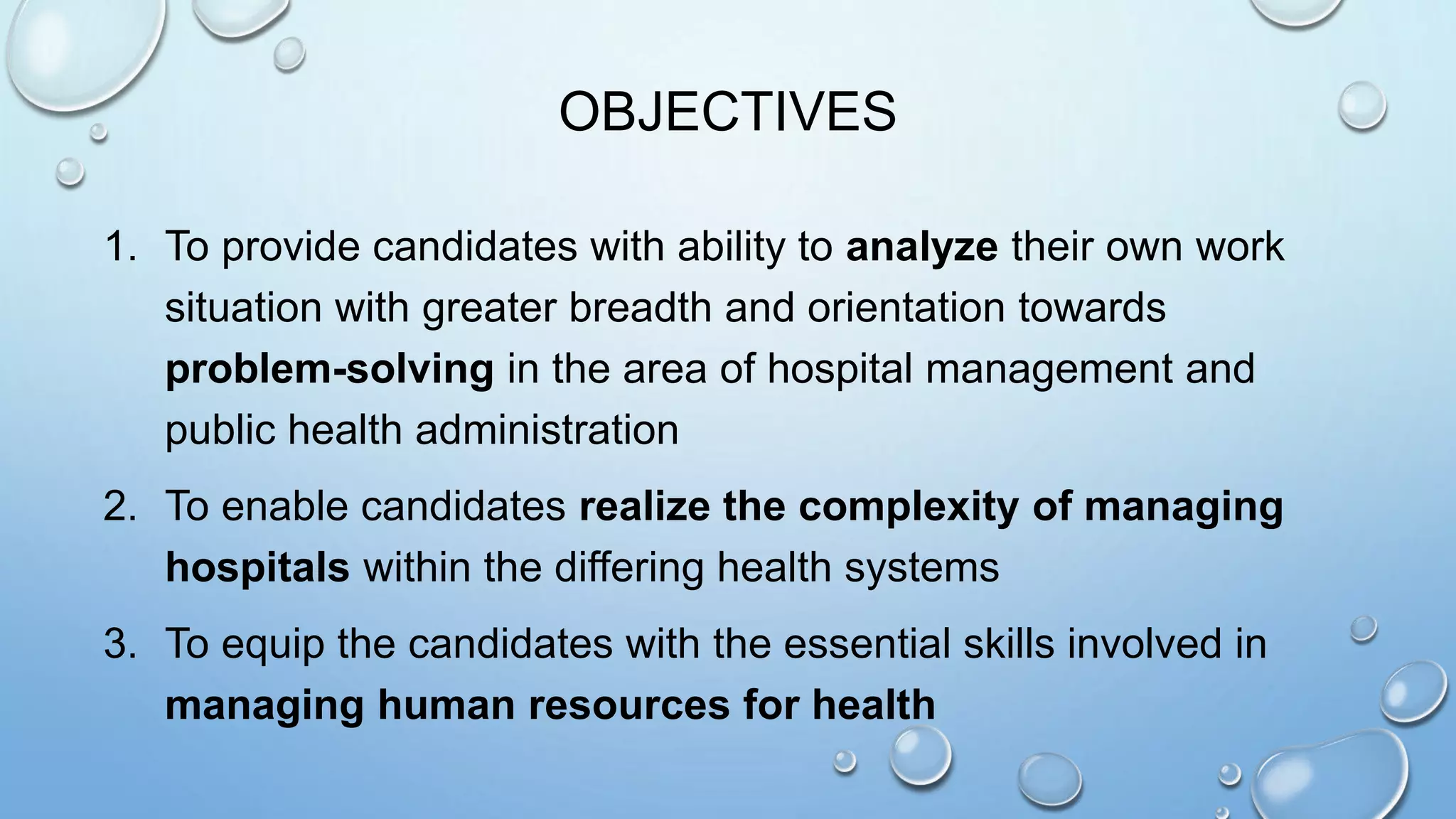 OBJECTIVES

1. To provide candidates with ability to analyze their own work situation with greater breadth and orientation towards problem-solving in the area of hospital management and public health administration

2. To enable candidates realize the complexity of managing hospitals within the differing health systems

3. To equip the candidates with the essential skills involved in managing human resources for health